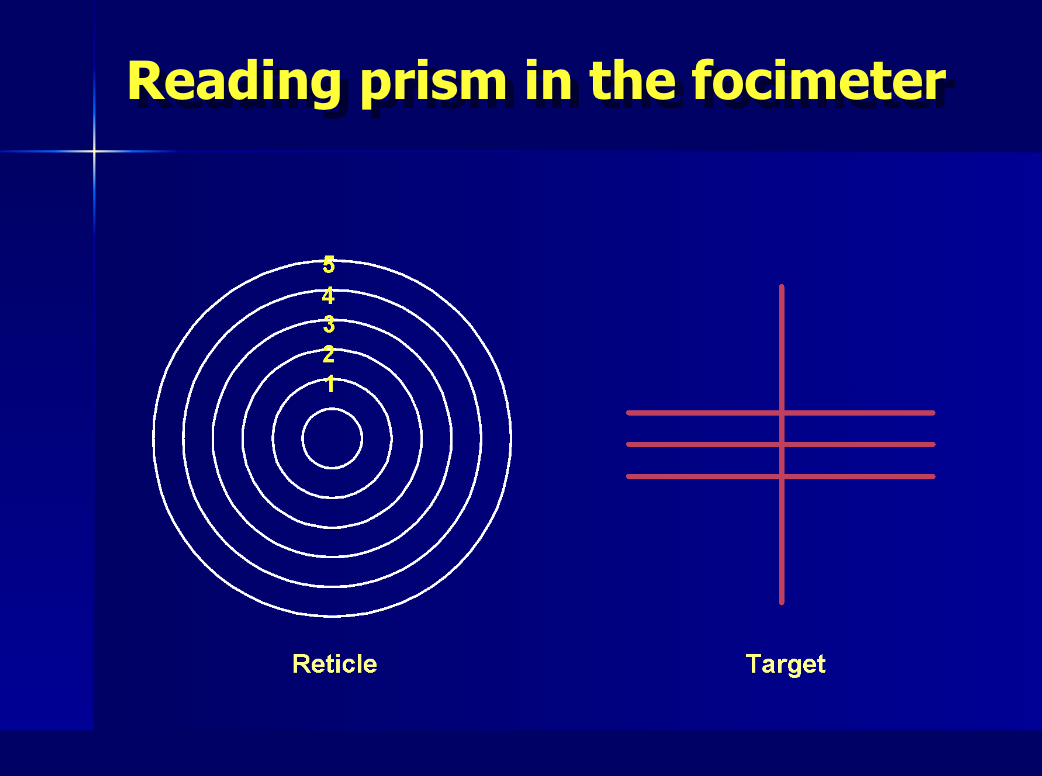 Reading prism in the focimeter

5
4
3
2
1

Reticle

Target